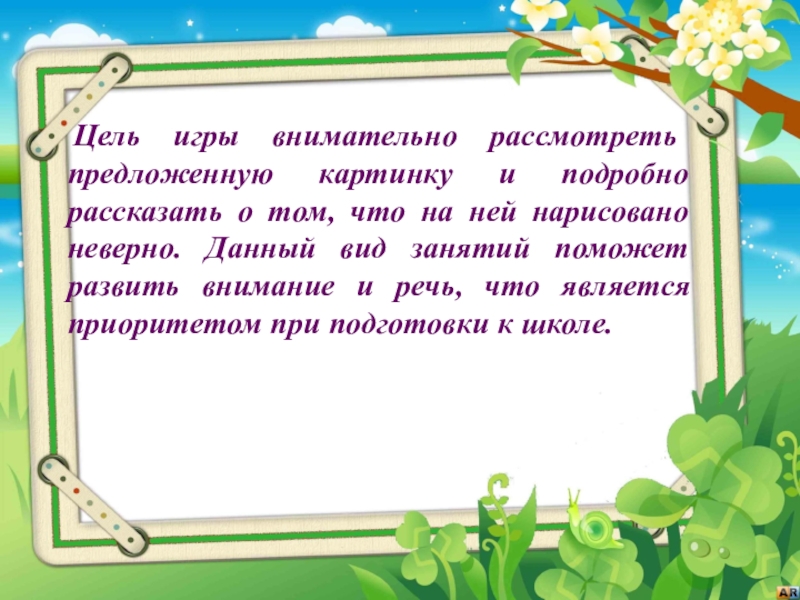 Цель игры внимательно рассмотреть предложенную картинку и подробно рассказать о том, что на ней нарисовано неверно. Данный вид занятий поможет развить внимание и речь, что является приоритетом при подготовки к школе.

AR